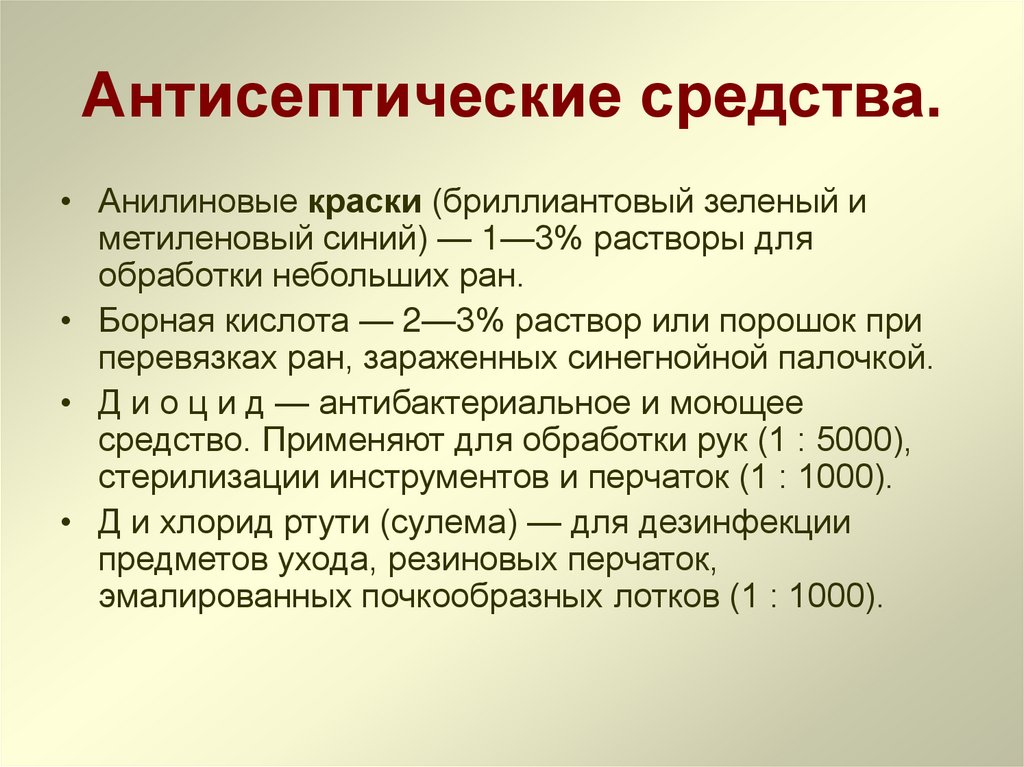 Антисептические средства.

• Анилиновые краски (бриллиантовый зеленый и метиленовый синий) — 1—3% растворы для обработки небольших ран.

• Борная кислота — 2—3% раствор или порошок при перевязках ран, зараженных синегнойной палочкой.

• Д и о ц и д — антибактериальное и моющее средство. Применяют для обработки рук (1 : 5000), стерилизации инструментов и перчаток (1 : 1000).

• Д и хлорид ртути (сулема) — для дезинфекции предметов ухода, резиновых перчаток, эмалированных почкообразных лотков (1 : 1000).